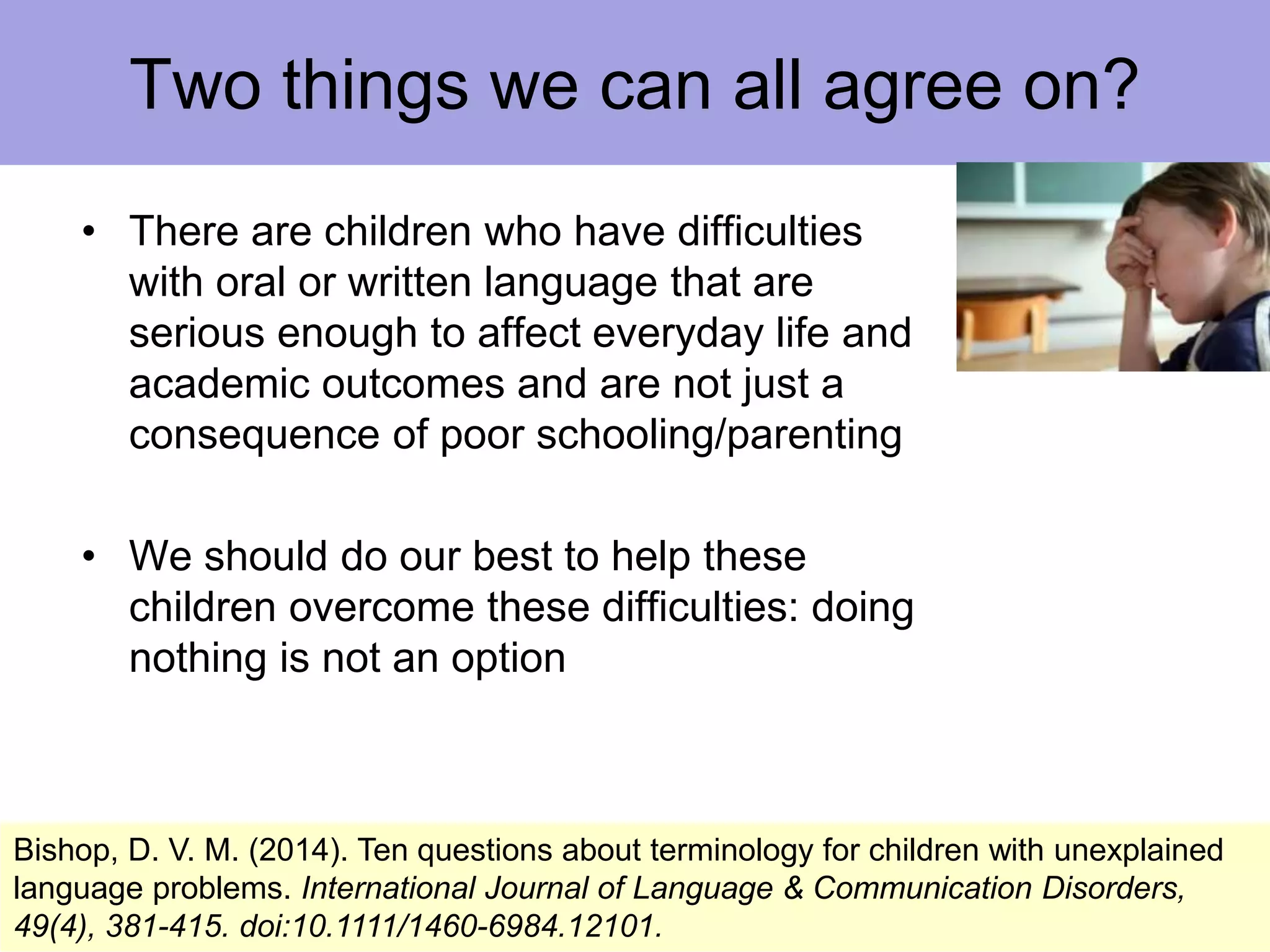 Two things we can all agree on?

• There are children who have difficulties with oral or written language that are serious enough to affect everyday life and academic outcomes and are not just a consequence of poor schooling/parenting

• We should do our best to help these children overcome these difficulties: doing nothing is not an option

Bishop, D. V. M. (2014). Ten questions about terminology for children with unexplained language problems. International Journal of Language & Communication Disorders, 49(4), 381-415. doi:10.1111/1460-6984.12101.